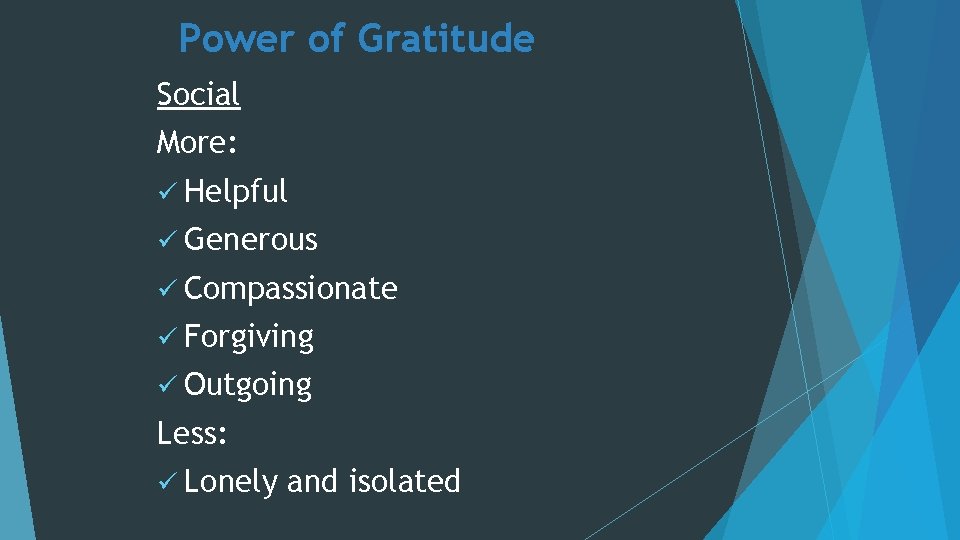 Power of Gratitude

Social

More:

✓ Helpful

✓ Generous

✓ Compassionate

✓ Forgiving

✓ Outgoing

Less:

✓ Lonely and isolated